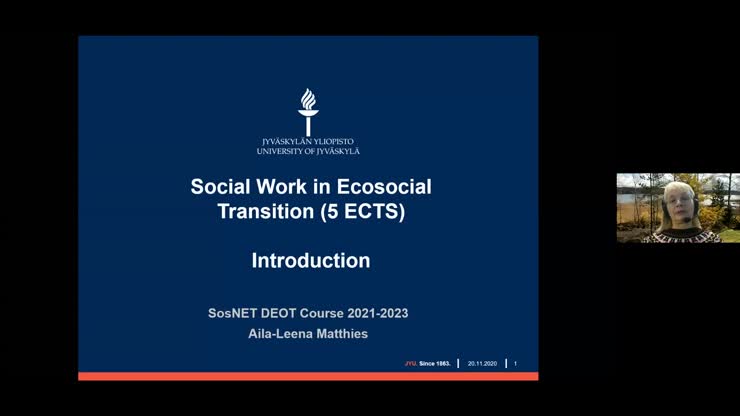 JYVÄSKYLÄN YLIOPISTO
UNIVERSITY OF JYVÄSKYLÄ

Social Work in Ecosocial Transition (5 ECTS)

Introduction

SosNET DEOT Course 2021-2023
Aila-Leena Matthies

JYU. Since 1863. | 20.11.2020 | 1